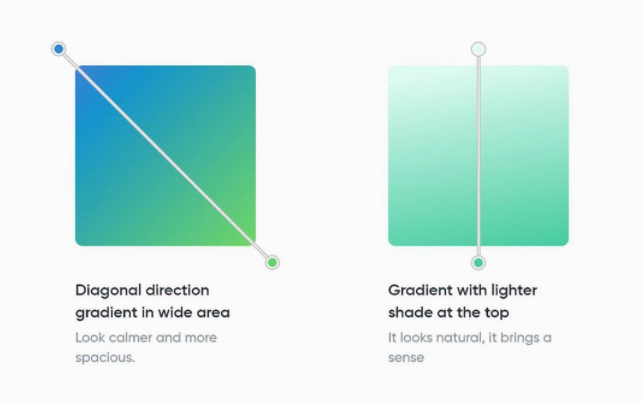 Diagonal direction gradient in wide area

Look calmer and more spacious.

Gradient with lighter shade at the top

It looks natural, it brings a sense